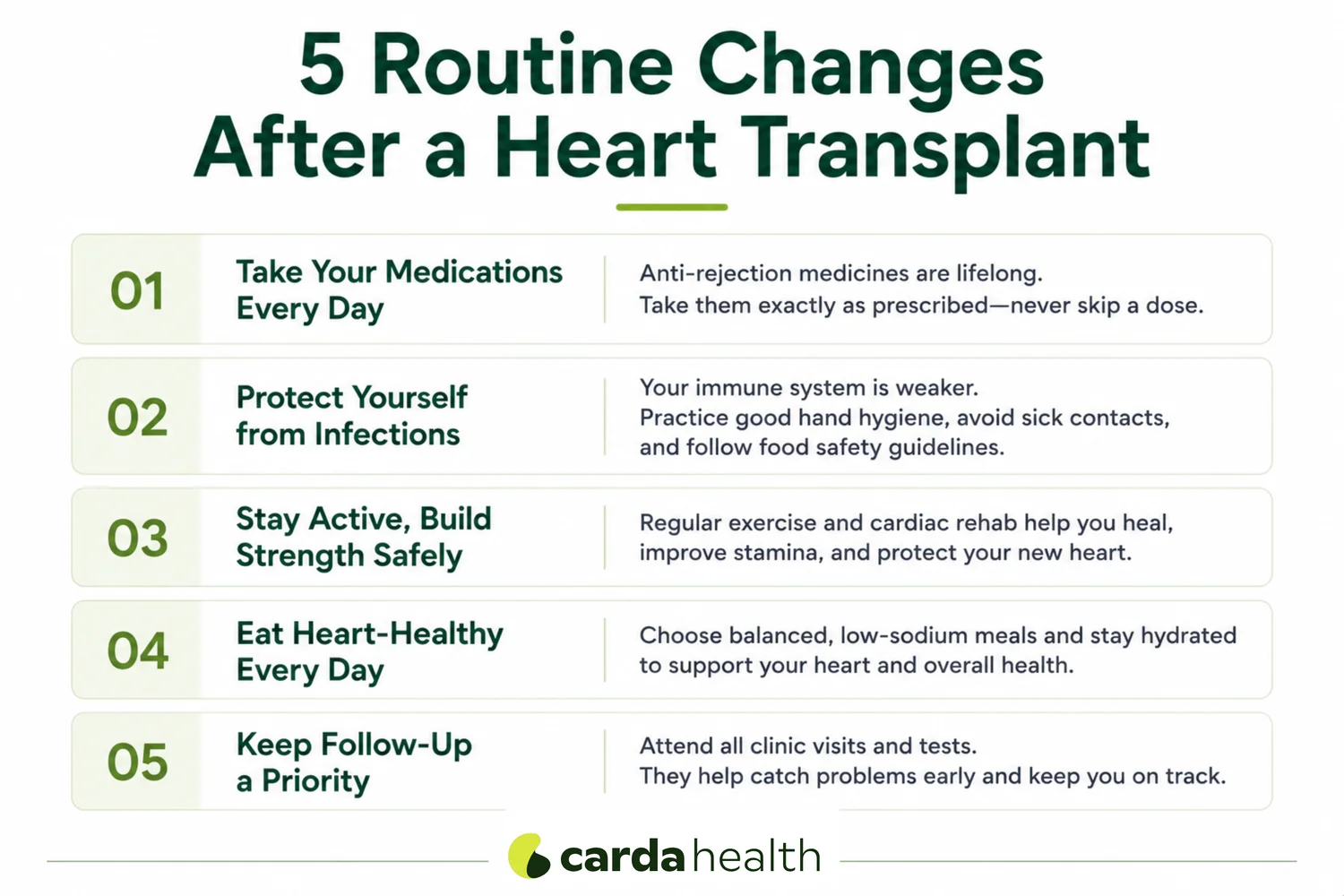 5 Routine Changes After a Heart Transplant

01 Take Your Medications Every Day
Anti-rejection medicines are lifelong. Take them exactly as prescribed—never skip a dose.

02 Protect Yourself from Infections
Your immune system is weaker. Practice good hand hygiene, avoid sick contacts, and follow food safety guidelines.

03 Stay Active, Build Strength Safely
Regular exercise and cardiac rehab help you heal, improve stamina, and protect your new heart.

04 Eat Heart-Healthy Every Day
Choose balanced, low-sodium meals and stay hydrated to support your heart and overall health.

05 Keep Follow-Up a Priority
Attend all clinic visits and tests. They help catch problems early and keep you on track.

carda health